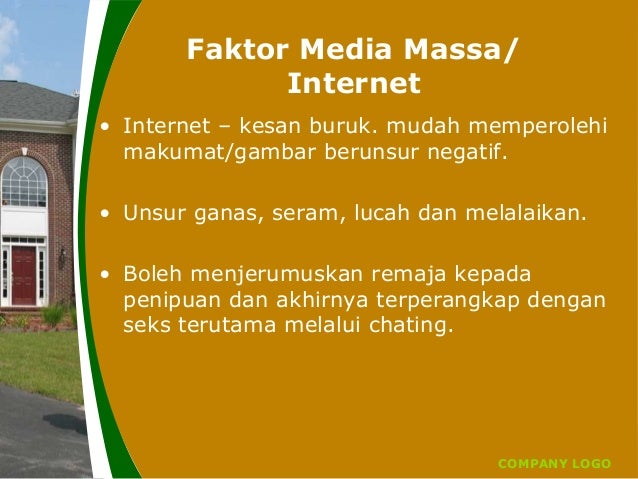 Faktor Media Massa/ Internet

• Internet – kesan buruk. mudah memperolehi makumat/gambar berunsur negatif.

• Unsur ganas, seram, lucah dan melalaikan.

• Boleh menjerumuskan remaja kepada penipuan dan akhirnya terperangkap dengan seks terutama melalui chating.

COMPANY LOGO